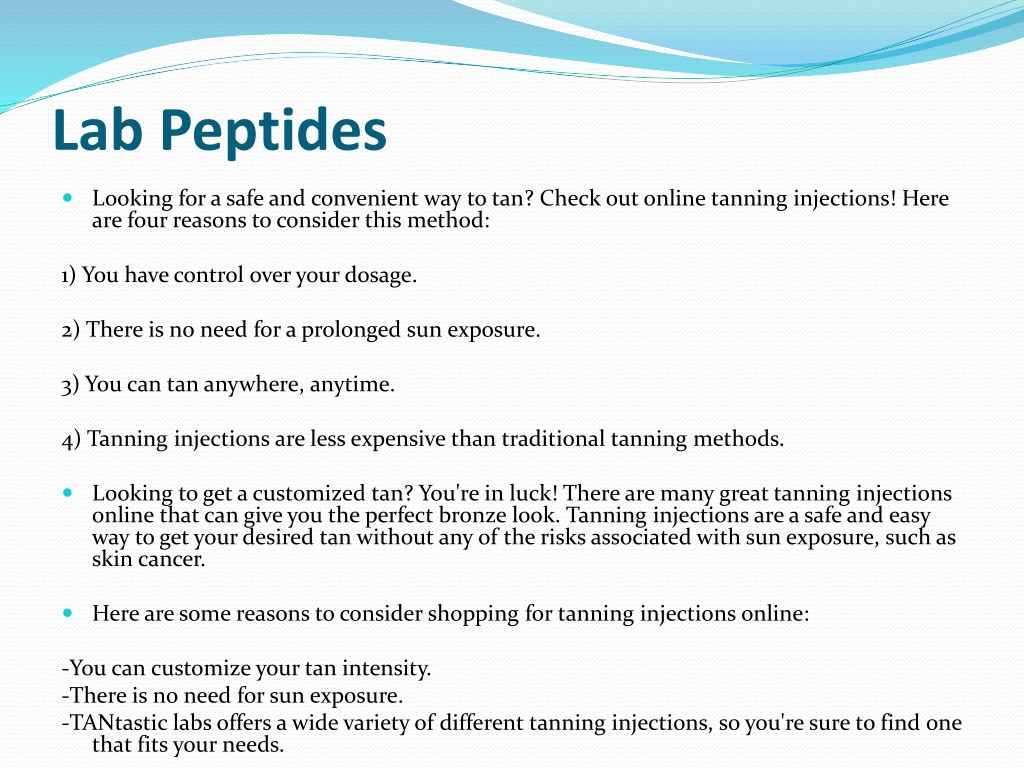 Lab Peptides

Looking for a safe and convenient way to tan? Check out online tanning injections! Here are four reasons to consider this method:

1) You have control over your dosage.

2) There is no need for a prolonged sun exposure.

3) You can tan anywhere, anytime.

4) Tanning injections are less expensive than traditional tanning methods.

Looking to get a customized tan? You're in luck! There are many great tanning injections online that can give you the perfect bronze look. Tanning injections are a safe and easy way to get your desired tan without any of the risks associated with sun exposure, such as skin cancer.

Here are some reasons to consider shopping for tanning injections online:

-You can customize your tan intensity.
-There is no need for sun exposure.
-TANtastic labs offers a wide variety of different tanning injections, so you're sure to find one that fits your needs.